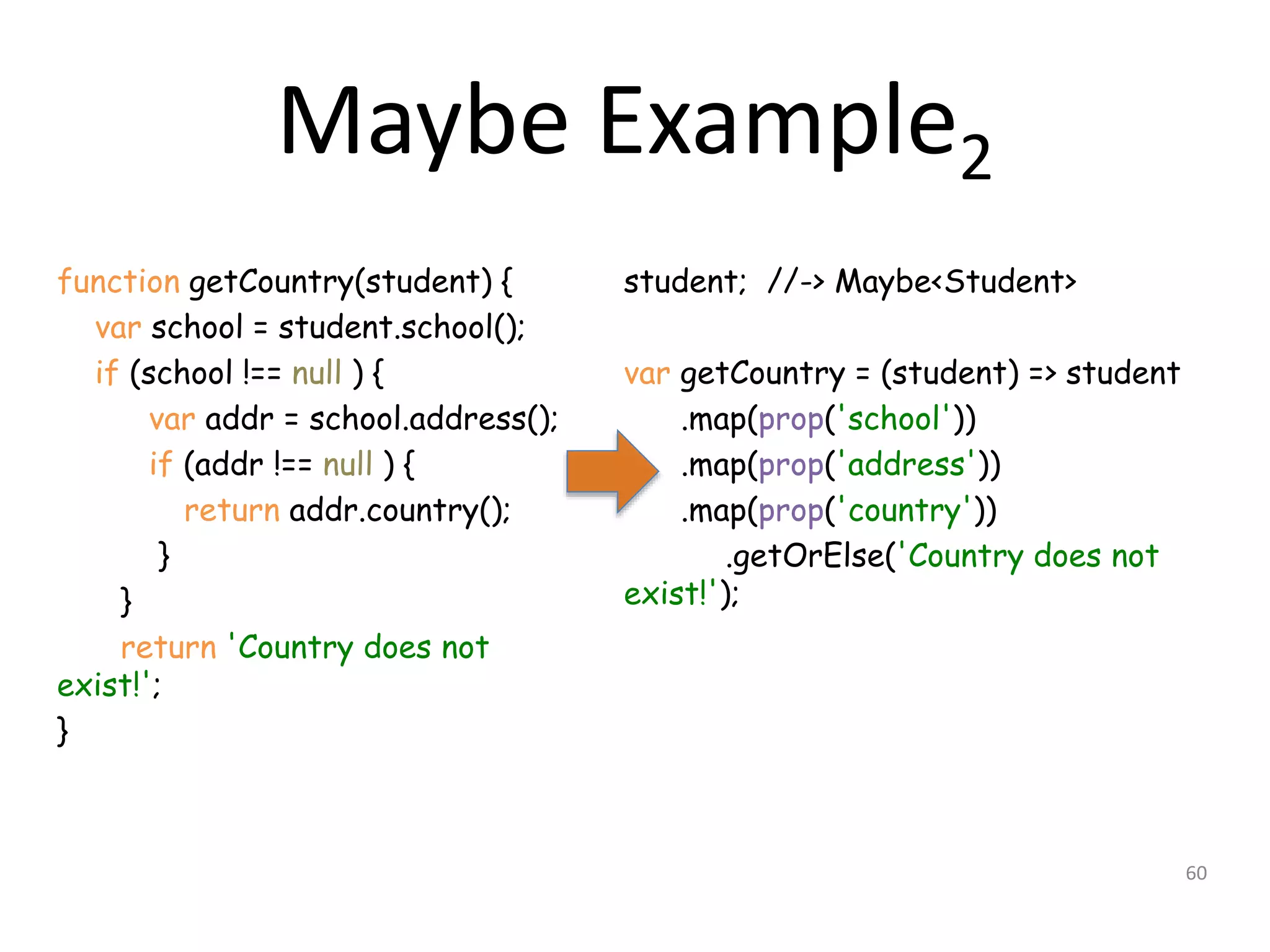 Maybe Example$_2$

function getCountry(student) {
var school = student.school();
if (school !== null ) {
var addr = school.address();
if (addr !== null ) {
return addr.country();
}
}
return 'Country does not exist!';
}

student; //-> Maybe<Student>

var getCountry = (student) => student
.map(prop('school'))
.map(prop('address'))
.map(prop('country'))
.getOrElse('Country does not exist!');

60